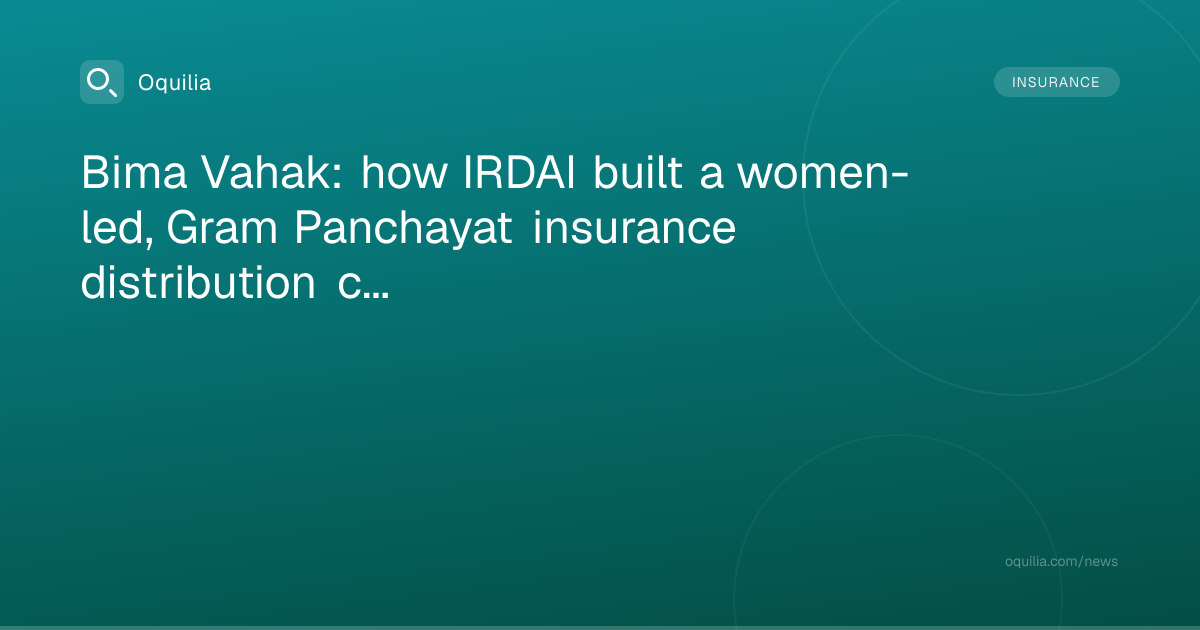 Oquilia

INSURANCE

Bima Vahak: how IRDAI built a women-led, Gram Panchayat insurance distribution c...

oquilia.com/news